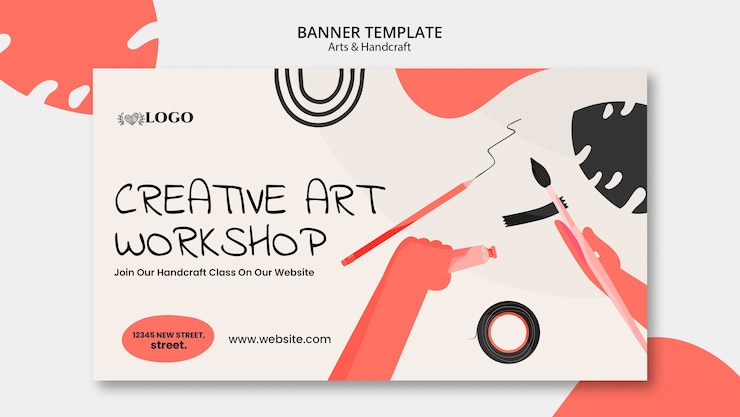 BANNER TEMPLATE
Arts & Handcraft

LOGO

CREATIVE ART WORKSHOP

Join Our Handcraft Class On Our Website

12345 NEW STREET, street.

www.website.com